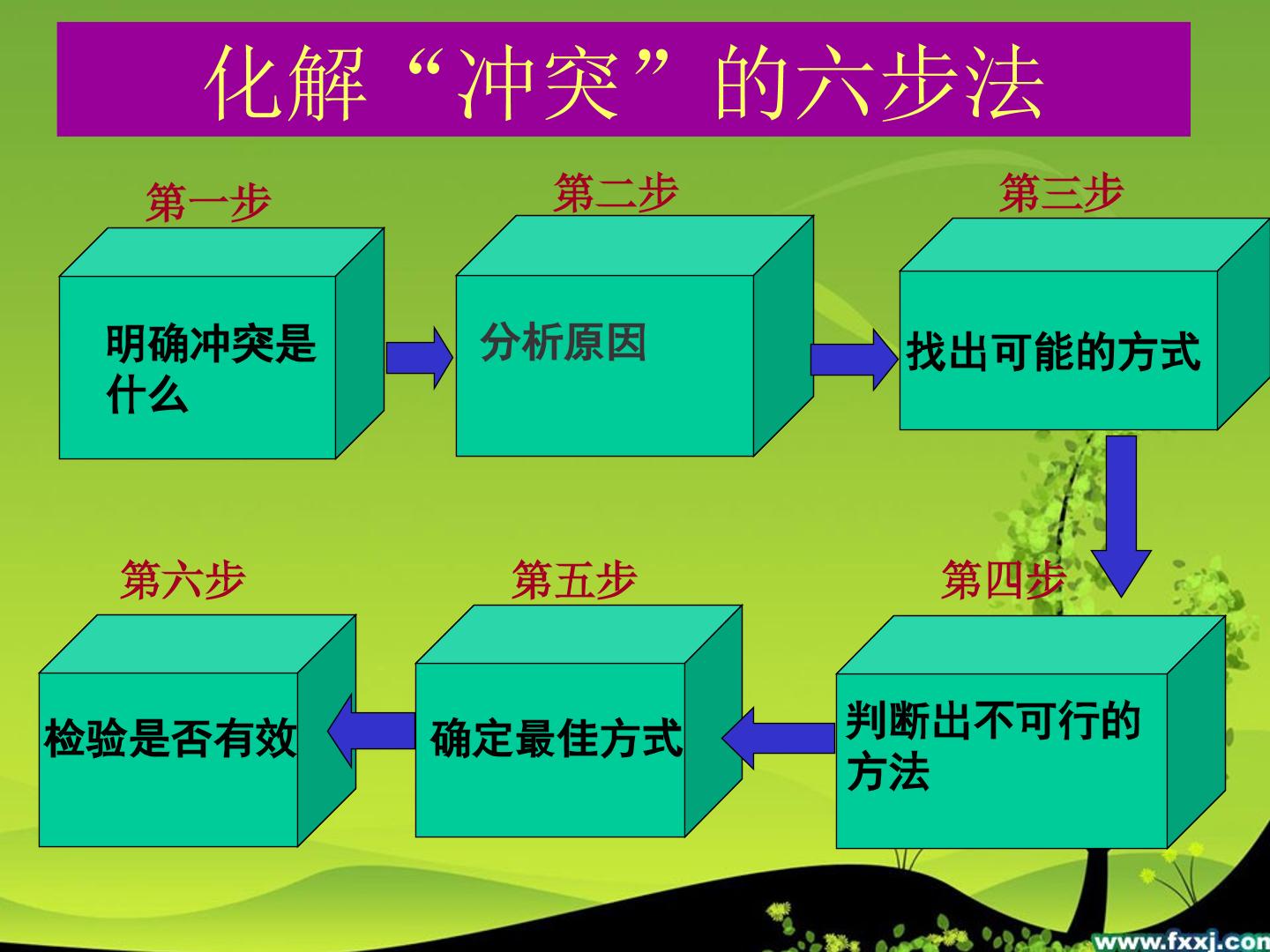 化解“冲突”的六步法

第一步

明确冲突是什么

第二步

分析原因

第三步

找出可能的方式

第四步

判断出不可行的方法

第五步

确定最佳方式

第六步

检验是否有效

www.fxxj.con